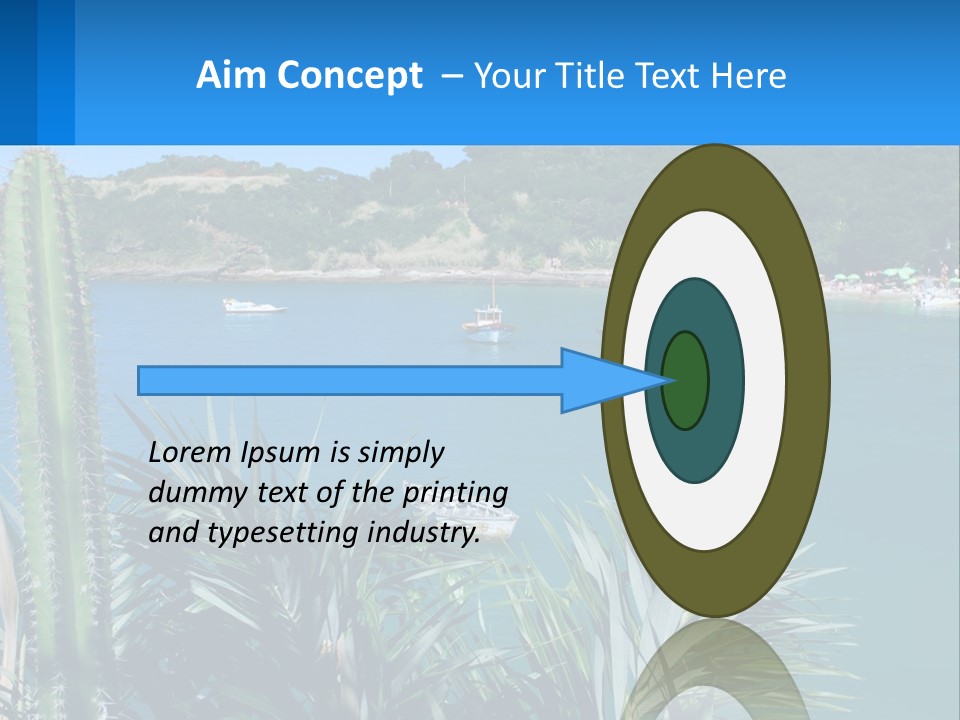 Aim Concept – Your Title Text Here

Lorem Ipsum is simply dummy text of the printing and typesetting industry.